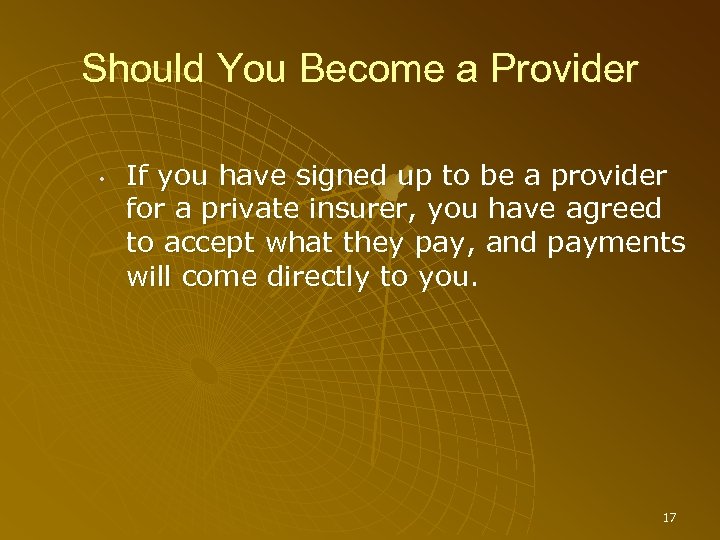 Should You Become a Provider

• If you have signed up to be a provider for a private insurer, you have agreed to accept what they pay, and payments will come directly to you.

17